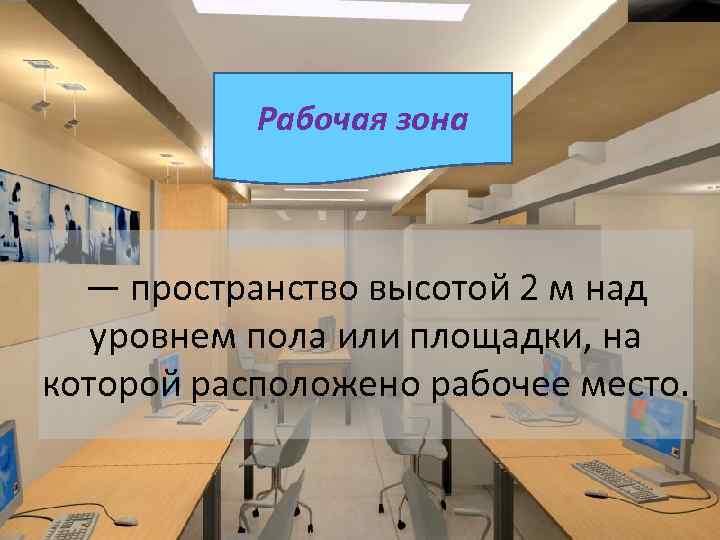 Рабочая зона

— пространство высотой 2 м над уровнем пола или площадки, на которой расположено рабочее место.